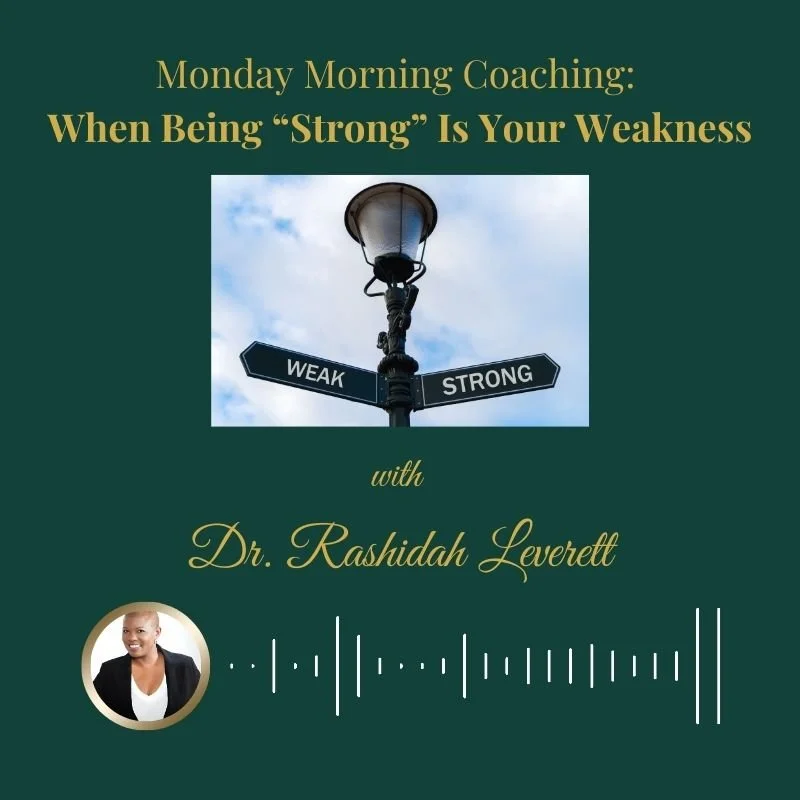 Monday Morning Coaching:
When Being “Strong” Is Your Weakness

WEAK
STRONG

with

Dr. Rashidah Leverett